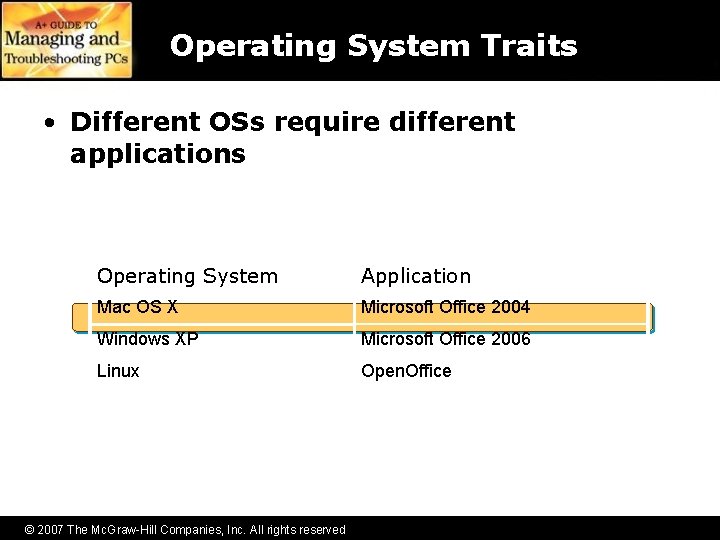 A+ GUIDE TO Managing and Troubleshooting PCs

Operating System Traits

• Different OSs require different applications

| Operating System | Application |
|---|---|
| Mac OS X | Microsoft Office 2004 |
| Windows XP | Microsoft Office 2006 |
| Linux | OpenOffice |

© 2007 The McGraw-Hill Companies, Inc. All rights reserved